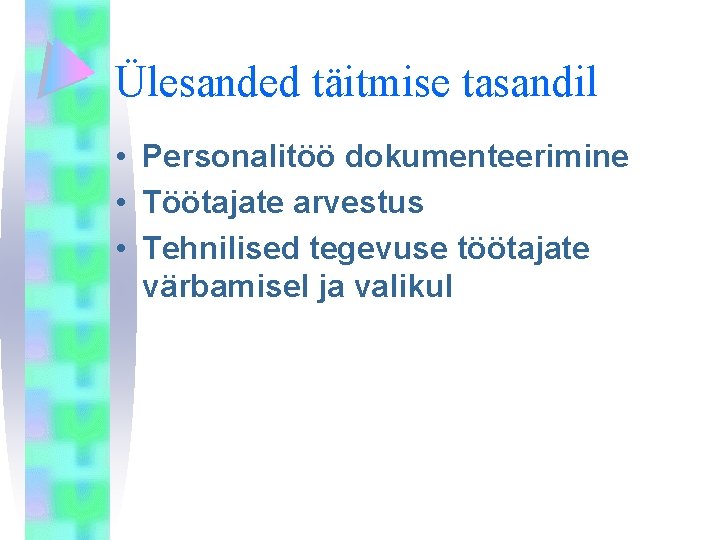 Ülesanded täitmise tasandil

• Personalitöö dokumenteerimine
• Töötajate arvestus
• Tehnilised tegevuse töötajate värbamisel ja valikul